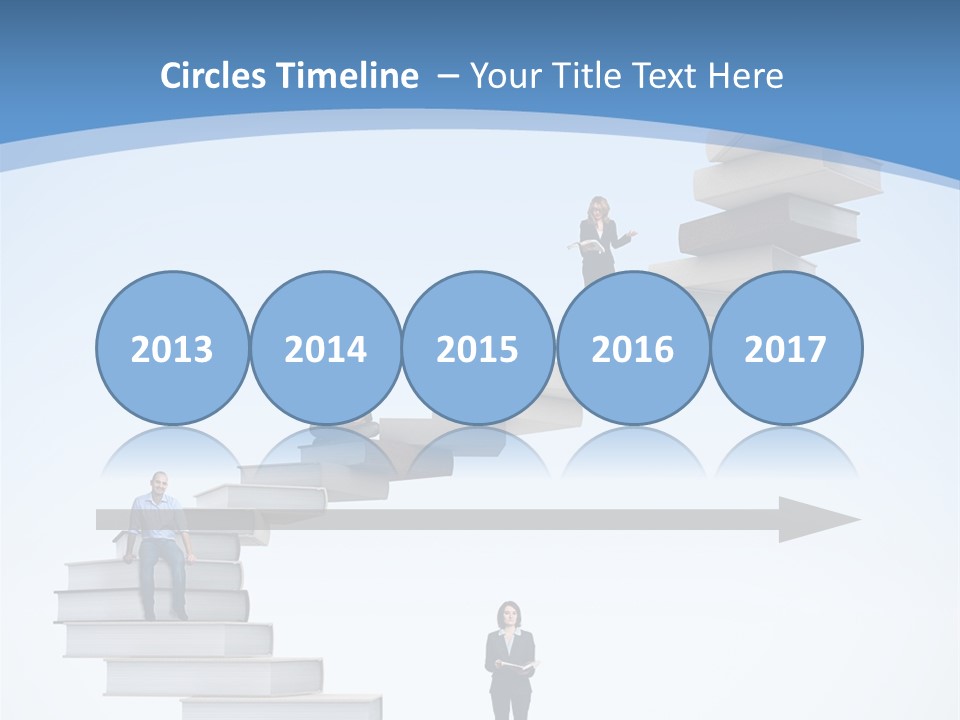 Circles Timeline – Your Title Text Here

2013

2014

2015

2016

2017